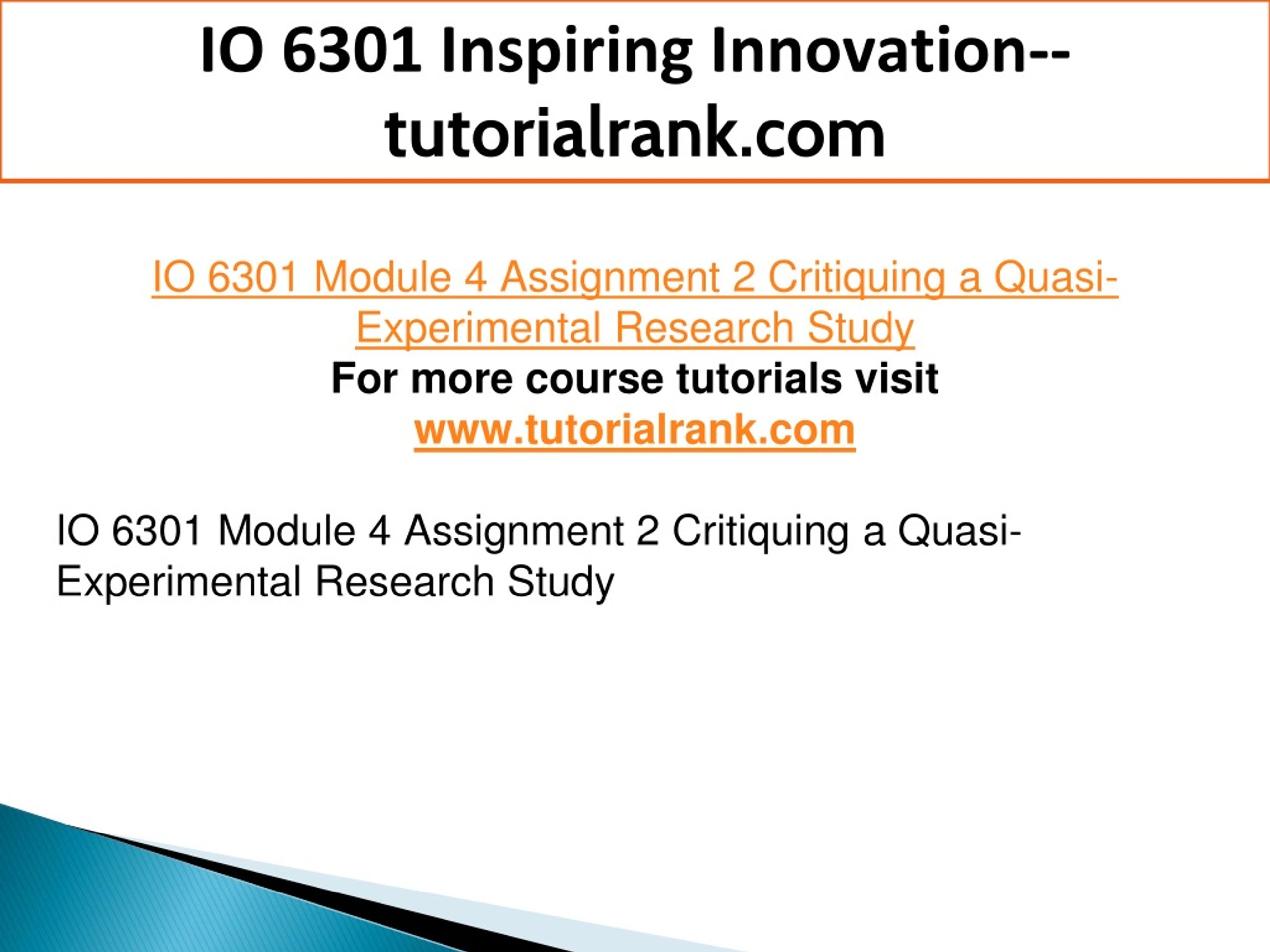 IO 6301 Inspiring Innovation--tutorialrank.com

IO 6301 Module 4 Assignment 2 Critiquing a Quasi-Experimental Research Study
For more course tutorials visit
www.tutorialrank.com

IO 6301 Module 4 Assignment 2 Critiquing a Quasi-Experimental Research Study